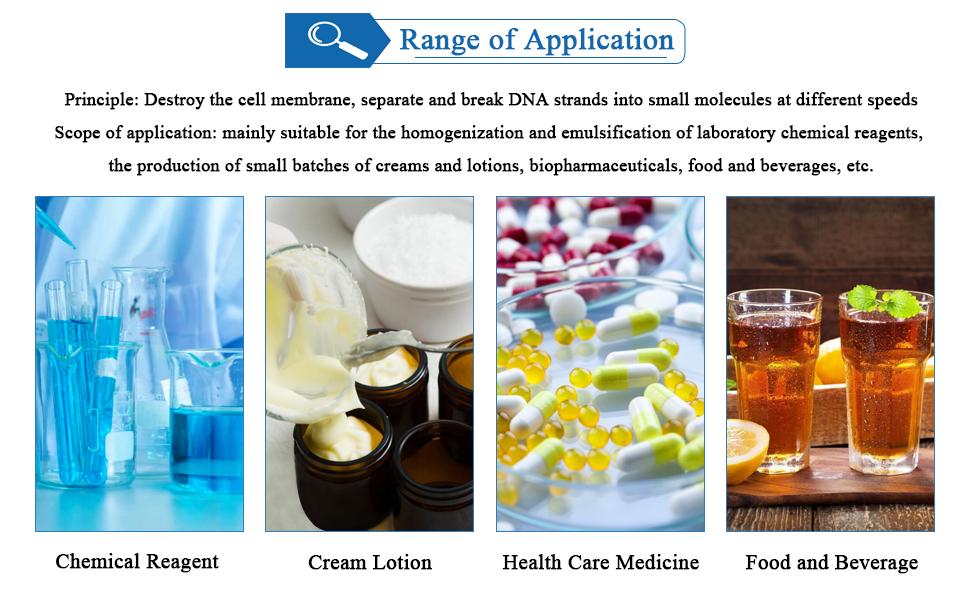 Range of Application

Principle: Destroy the cell membrane, separate and break DNA strands into small molecules at different speeds
Scope of application: mainly suitable for the homogenization and emulsification of laboratory chemical reagents, the production of small batches of creams and lotions, biopharmaceuticals, food and beverages, etc.

Chemical Reagent

Cream Lotion

Health Care Medicine

Food and Beverage